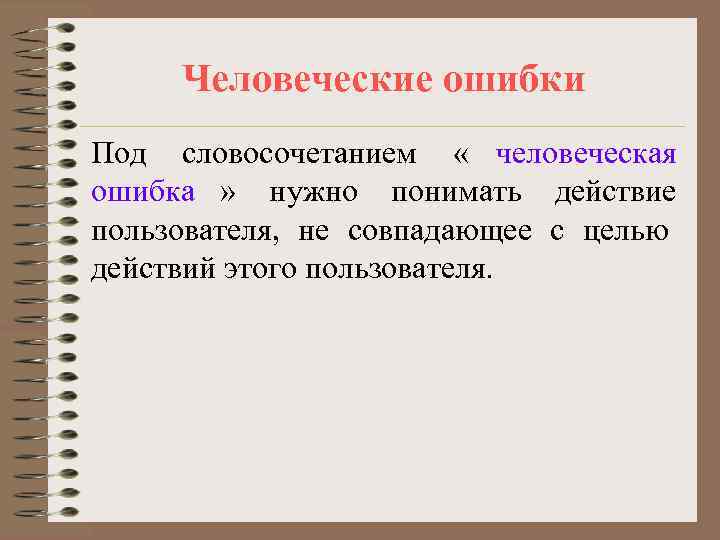 Человеческие ошибки

Под словосочетанием « человеческая ошибка » нужно понимать действие пользователя, не совпадающее с целью действий этого пользователя.